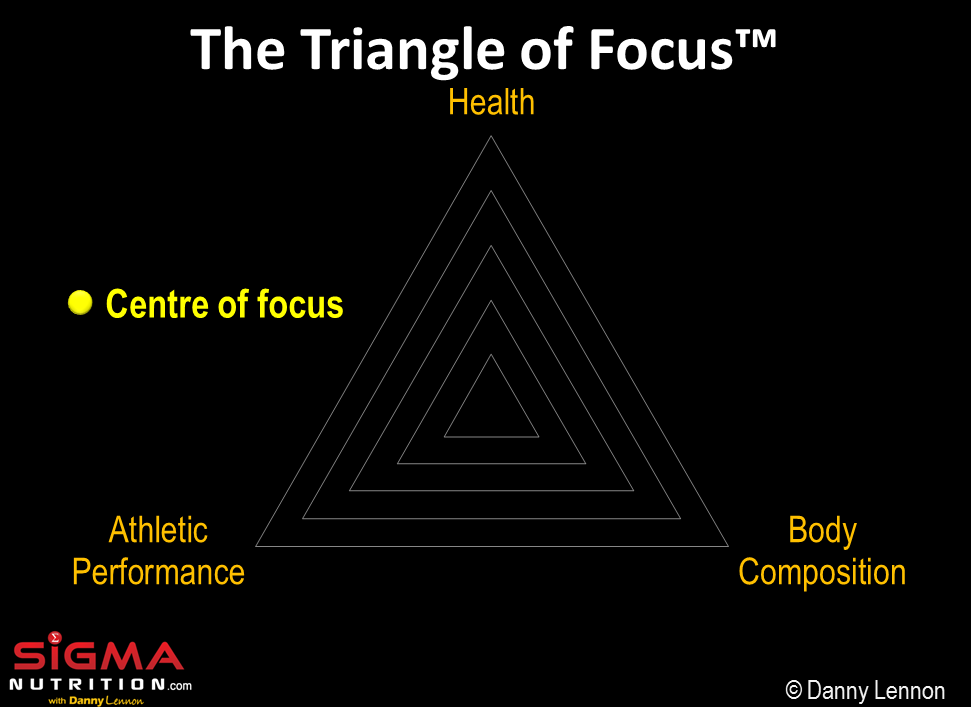 The Triangle of Focus™

Health

Centre of focus

Athletic Performance

Body Composition

SIGMA NUTRITION.com with Danny Lennon

© Danny Lennon